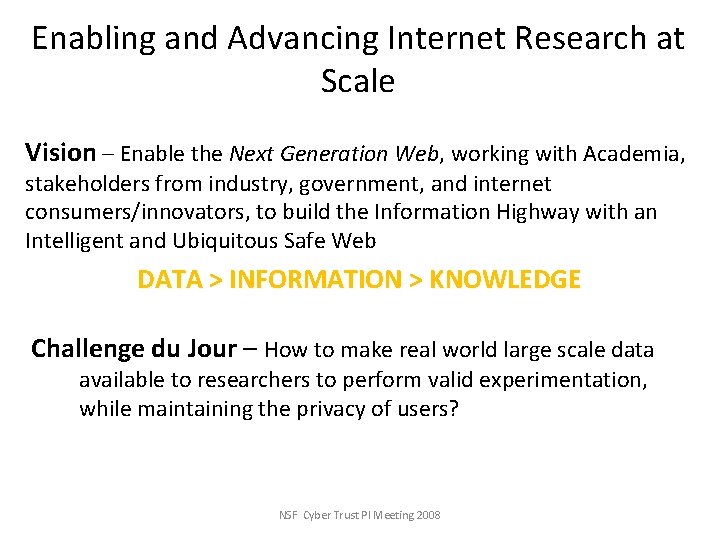 Enabling and Advancing Internet Research at Scale

Vision – Enable the Next Generation Web, working with Academia, stakeholders from industry, government, and internet consumers/innovators, to build the Information Highway with an Intelligent and Ubiquitous Safe Web

DATA > INFORMATION > KNOWLEDGE

Challenge du Jour – How to make real world large scale data available to researchers to perform valid experimentation, while maintaining the privacy of users?

NSF Cyber Trust PI Meeting 2008